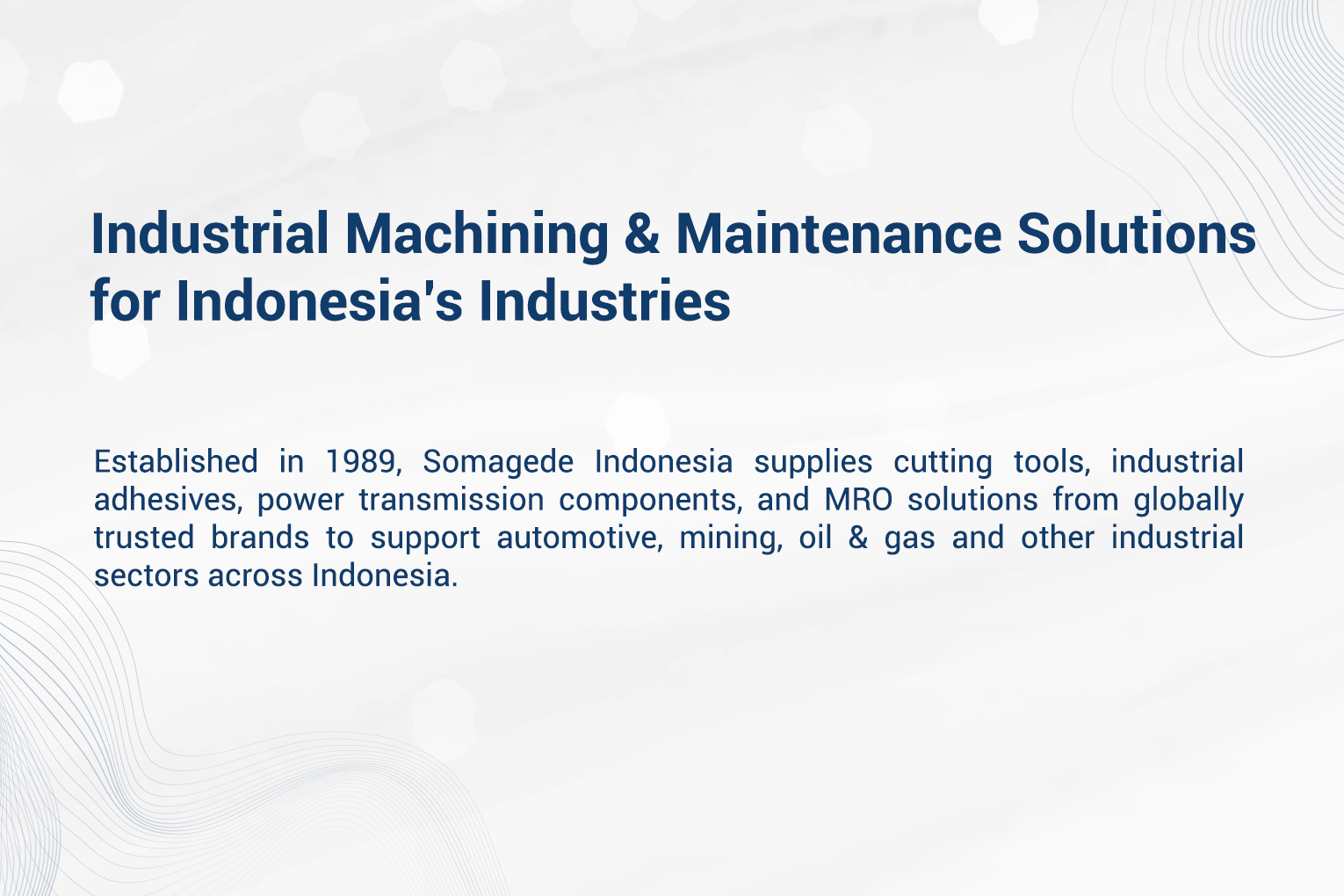 Industrial Machining & Maintenance Solutions for Indonesia's Industries

Established in 1989, Somagede Indonesia supplies cutting tools, industrial adhesives, power transmission components, and MRO solutions from globally trusted brands to support automotive, mining, oil & gas and other industrial sectors across Indonesia.